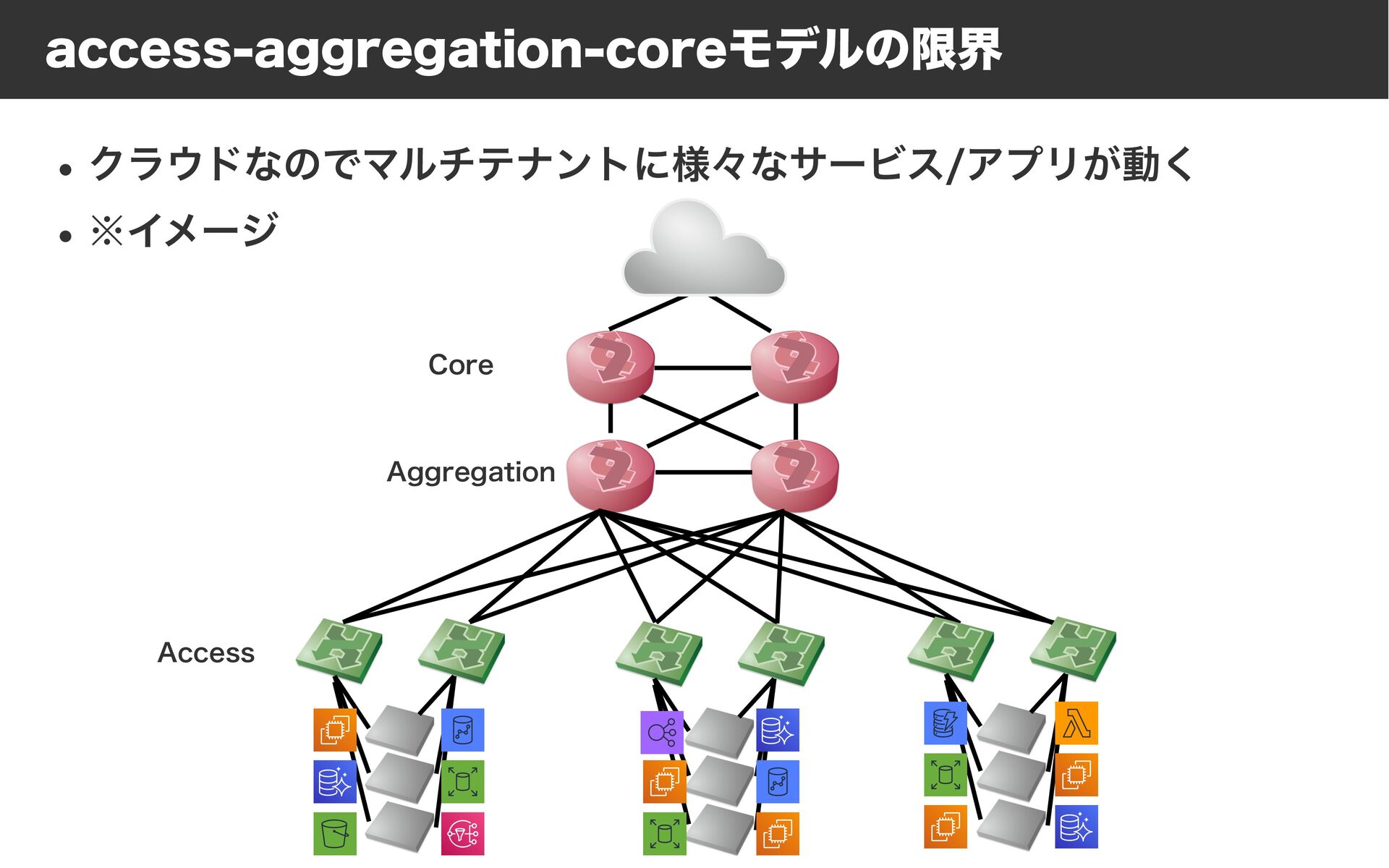 access-aggregation-coreモデルの限界

• クラウドなのでマルチテナントに様々なサービス/アプリが動く
• ※イメージ

Core

Aggregation

Access